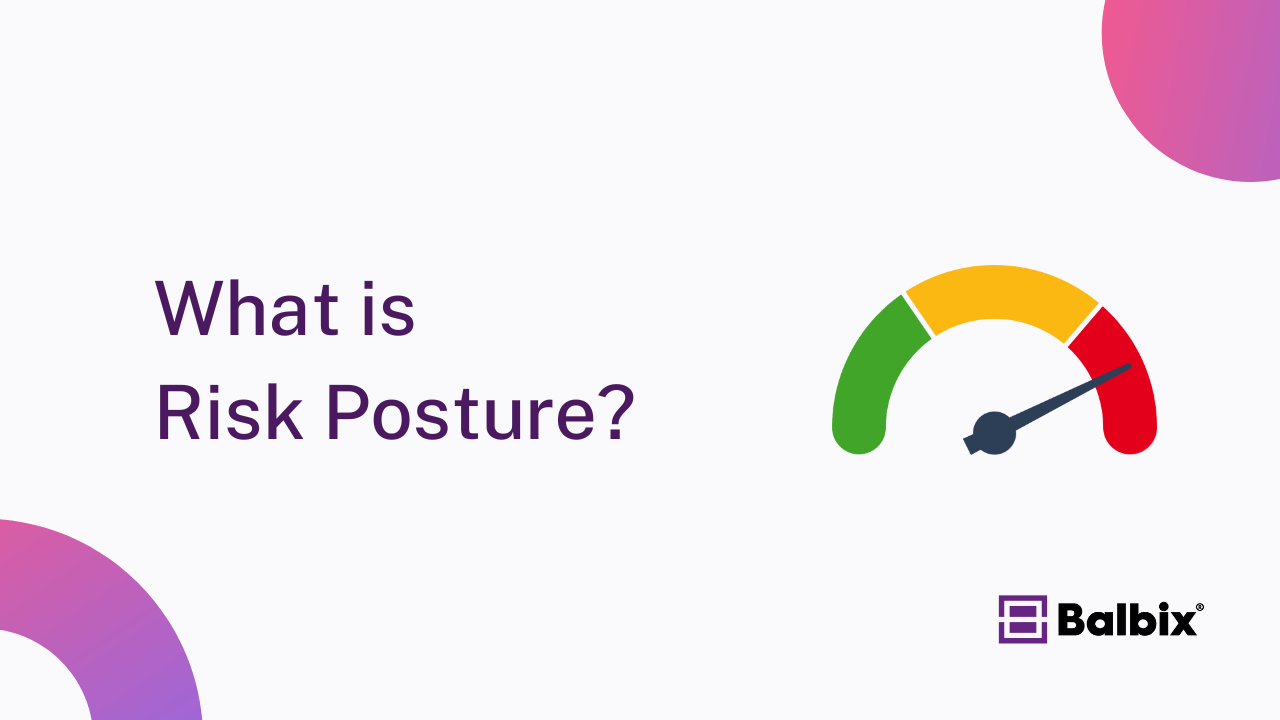 What is
Risk Posture?

Balbix®